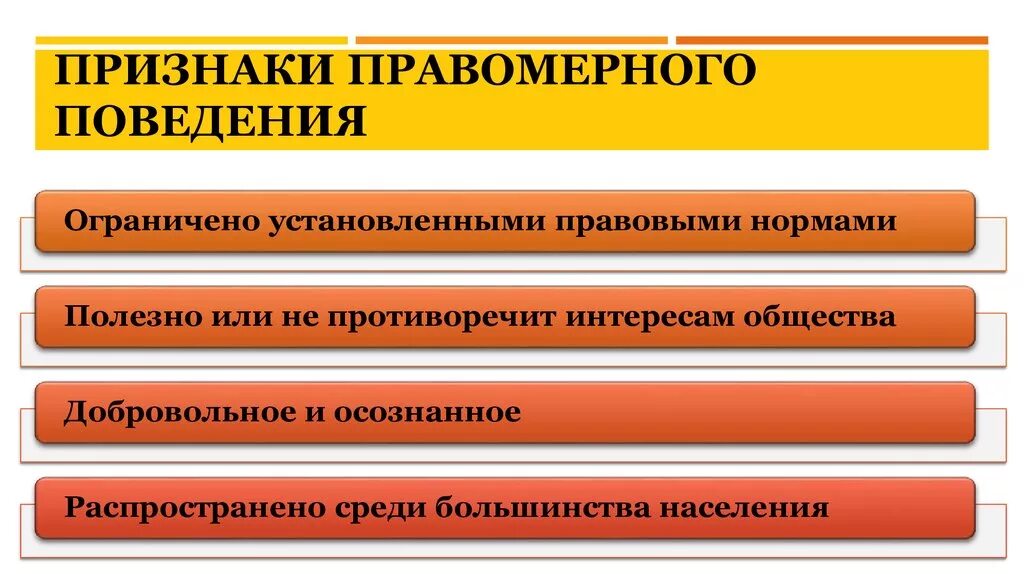 ПРИЗНАКИ ПРАВОМЕРНОГО ПОВЕДЕНИЯ

Ограничено установленными правовыми нормами

Полезно или не противоречит интересам общества

Добровольное и осознанное

Распространено среди большинства населения